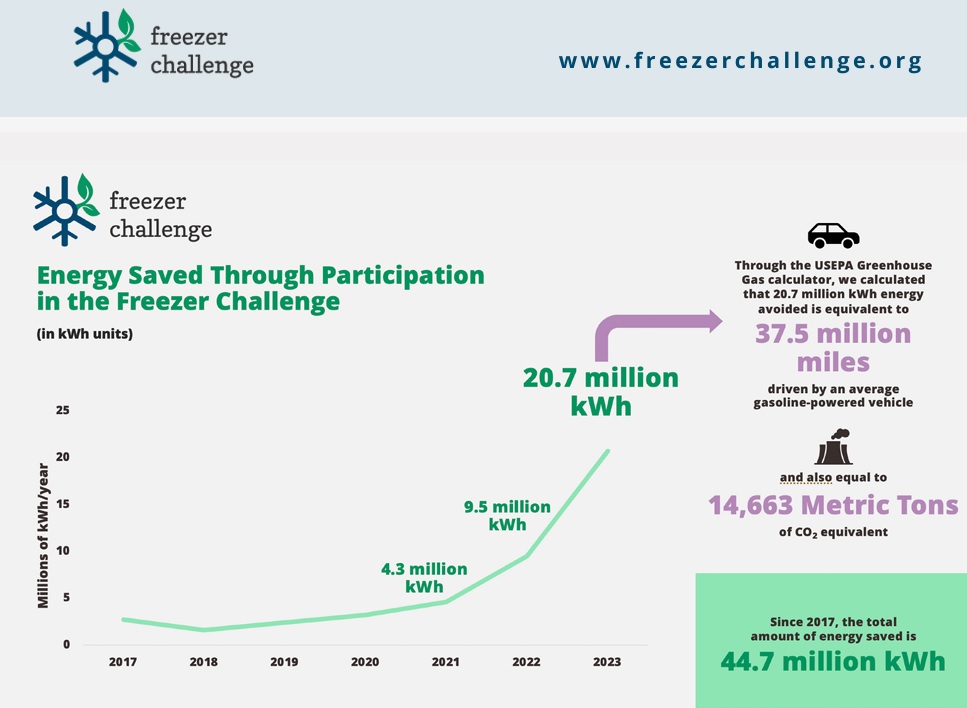 freezer challenge

www.freezerchallenge.org

freezer challenge

Energy Saved Through Participation in the Freezer Challenge

(in kWh units)

Millions of kWh/year

25
20
15
10
5
0

2017 2018 2019 2020 2021 2022 2023

4.3 million kWh

9.5 million kWh

20.7 million kWh

Through the USEPA Greenhouse Gas calculator, we calculated that 20.7 million kWh energy avoided is equivalent to

37.5 million miles

driven by an average gasoline-powered vehicle

and also equal to

14,663 Metric Tons

of $CO_2$ equivalent

Since 2017, the total amount of energy saved is

44.7 million kWh